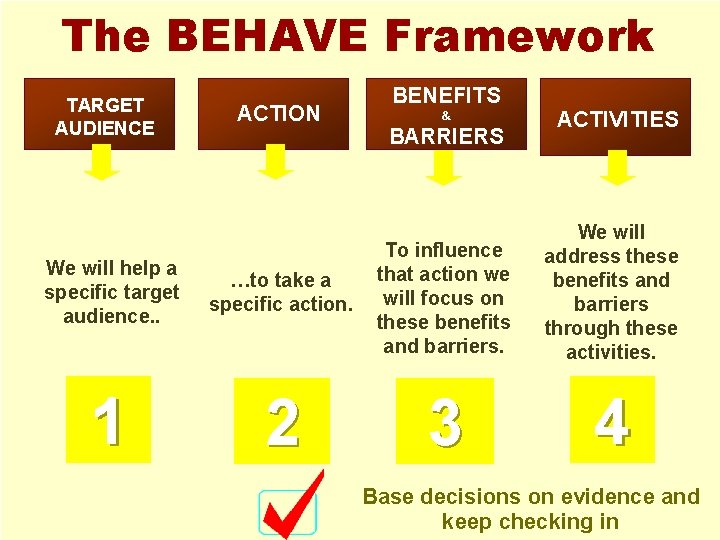 The BEHAVE Framework

TARGET AUDIENCE

ACTION

BENEFITS & BARRIERS

ACTIVITIES

We will help a specific target audience..

…to take a specific action.

To influence that action we will focus on these benefits and barriers.

We will address these benefits and barriers through these activities.

1

2

3

4

Base decisions on evidence and keep checking in